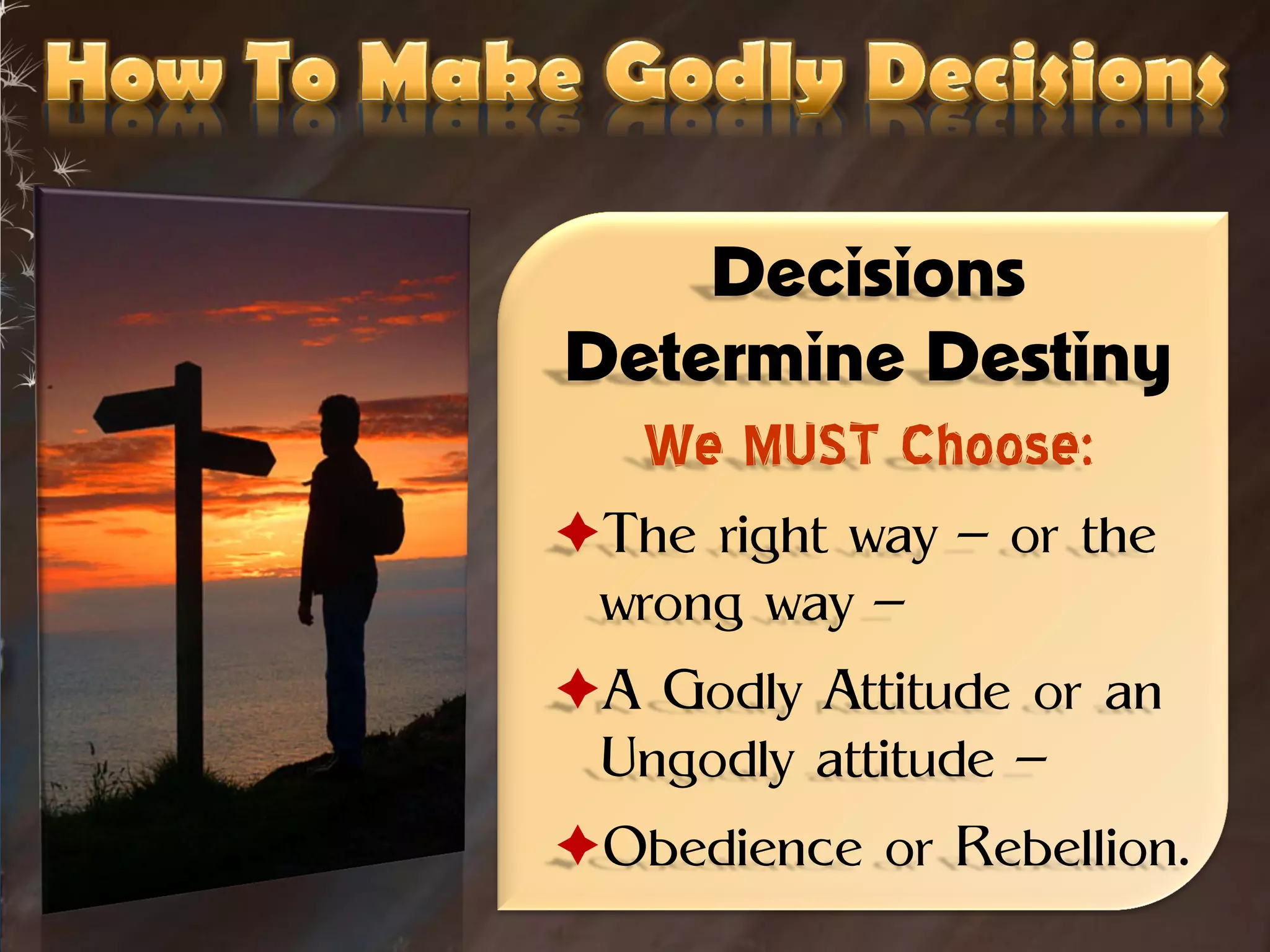 How To Make Godly Decisions

Decisions Determine Destiny

We MUST Choose:

✦The right way – or the wrong way –

✦A Godly Attitude or an Ungodly attitude –

✦Obedience or Rebellion.